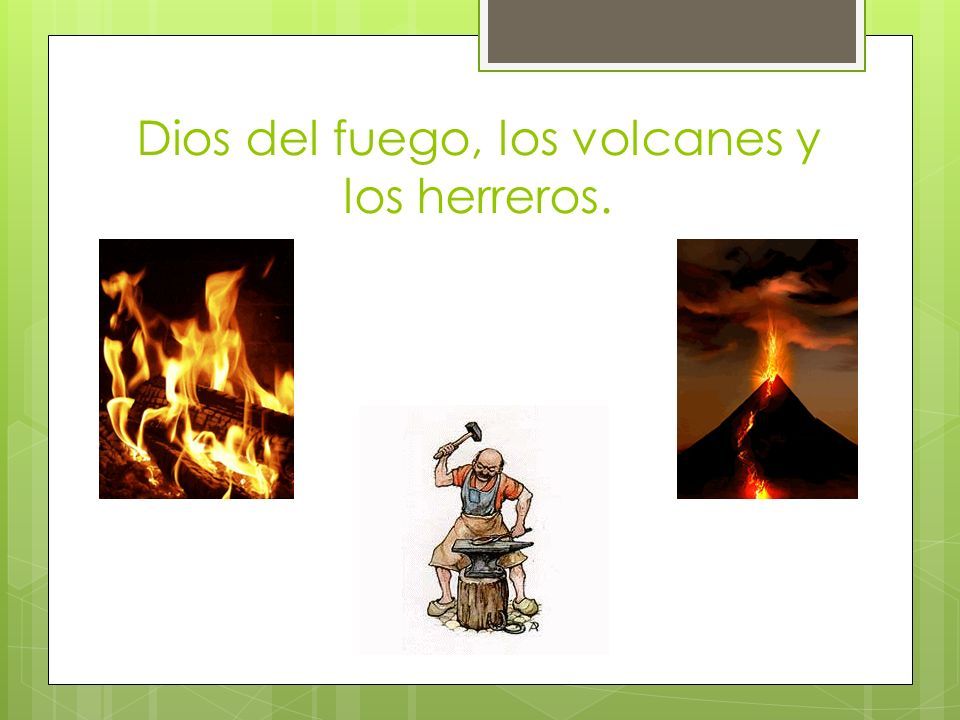 Dios del fuego, los volcanes y los herreros.